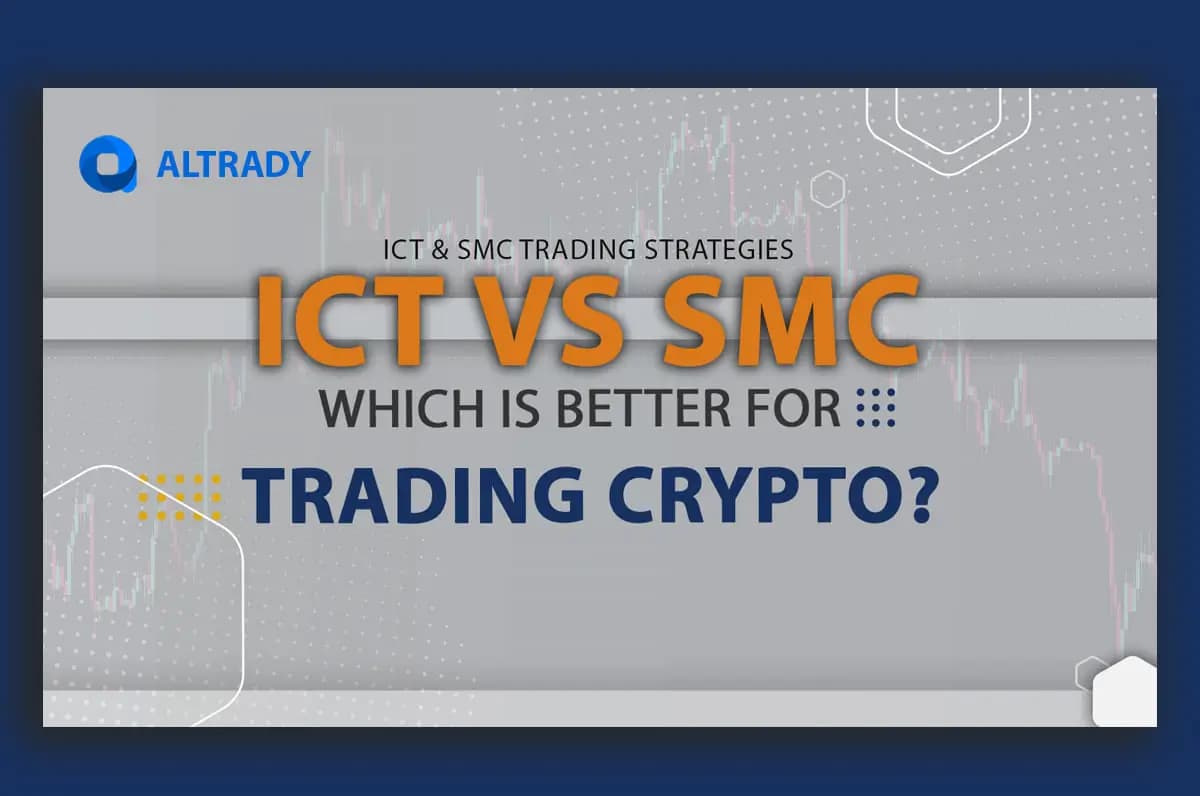 ALTRADY

ICT & SMC TRADING STRATEGIES

ICT VS SMC

WHICH IS BETTER FOR

TRADING CRYPTO?